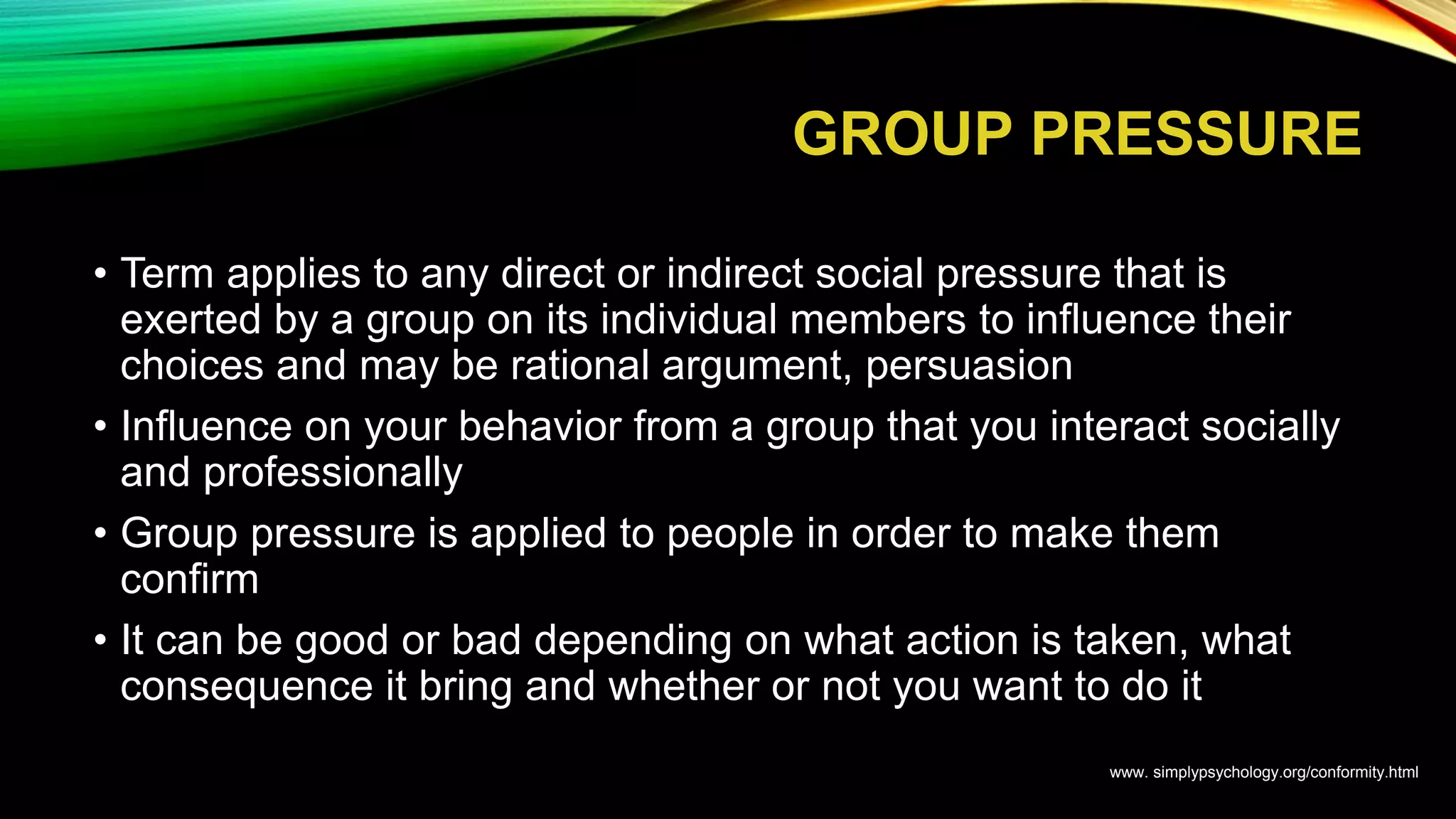 GROUP PRESSURE

• Term applies to any direct or indirect social pressure that is exerted by a group on its individual members to influence their choices and may be rational argument, persuasion

• Influence on your behavior from a group that you interact socially and professionally

• Group pressure is applied to people in order to make them confirm

• It can be good or bad depending on what action is taken, what consequence it bring and whether or not you want to do it

www. simplypsychology.org/conformity.html